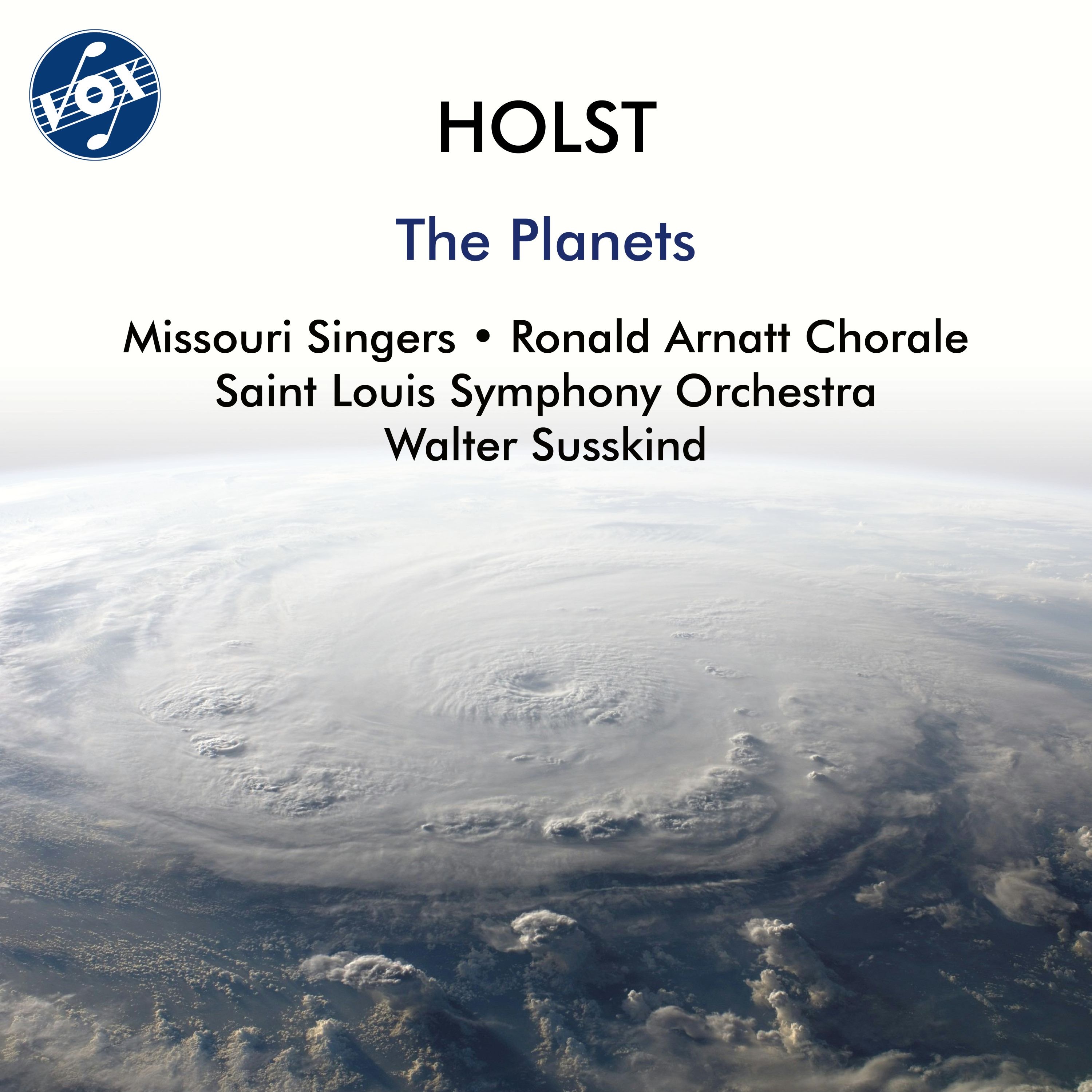 VOX

HOLST

The Planets

Missouri Singers • Ronald Arnatt Chorale
Saint Louis Symphony Orchestra
Walter Susskind